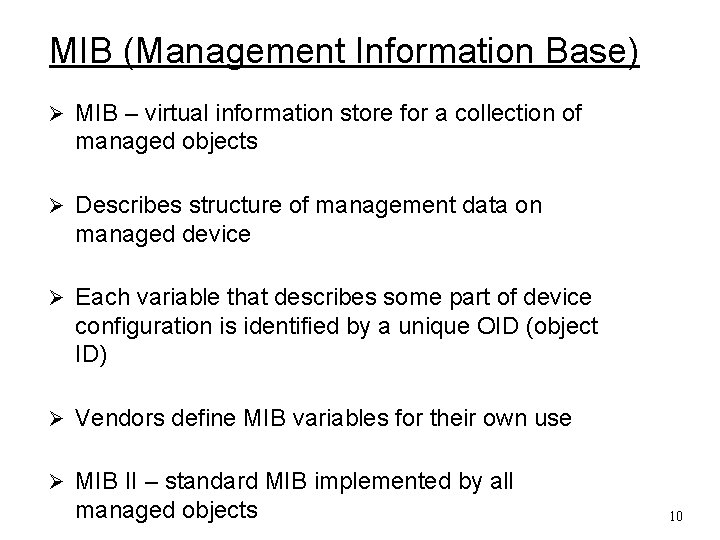 MIB (Management Information Base)

➢ MIB – virtual information store for a collection of managed objects

➢ Describes structure of management data on managed device

➢ Each variable that describes some part of device configuration is identified by a unique OID (object ID)

➢ Vendors define MIB variables for their own use

➢ MIB II – standard MIB implemented by all managed objects

10